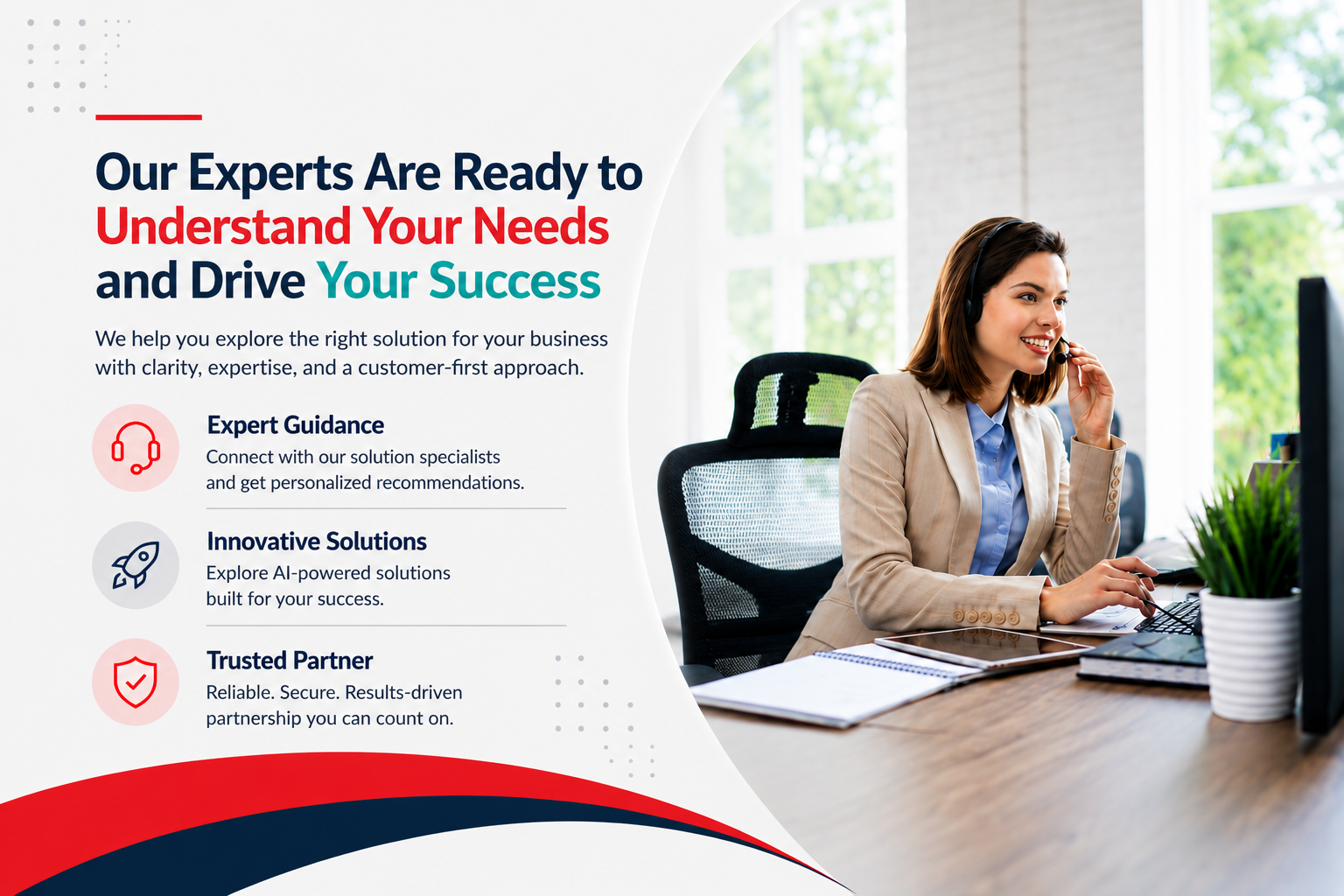 Our Experts Are Ready to Understand Your Needs and Drive Your Success

We help you explore the right solution for your business with clarity, expertise, and a customer-first approach.

Expert Guidance
Connect with our solution specialists and get personalized recommendations.

Innovative Solutions
Explore AI-powered solutions built for your success.

Trusted Partner
Reliable. Secure. Results-driven partnership you can count on.